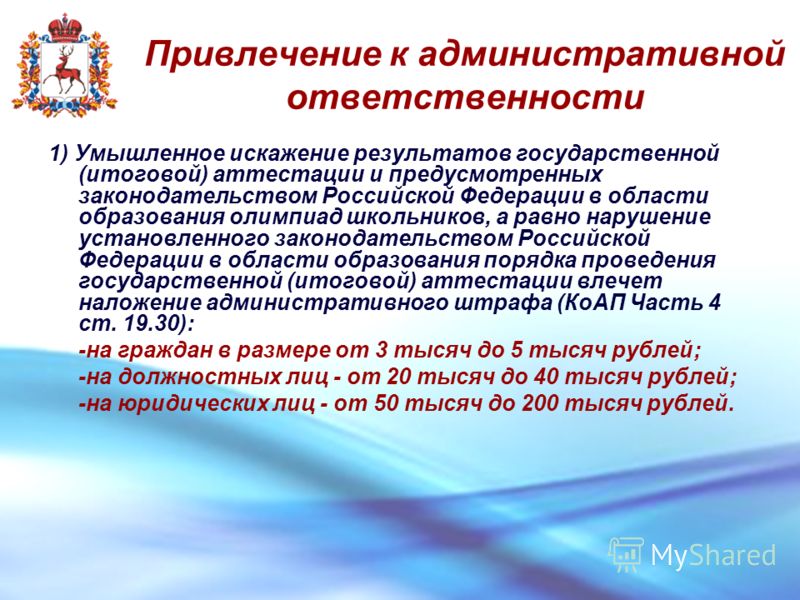 Привлечение к административной ответственности

1) Умышленное искажение результатов государственной (итоговой) аттестации и предусмотренных законодательством Российской Федерации в области образования олимпиад школьников, а равно нарушение установленного законодательством Российской Федерации в области образования порядка проведения государственной (итоговой) аттестации влечет наложение административного штрафа (КоАП Часть 4 ст. 19.30):

-на граждан в размере от 3 тысяч до 5 тысяч рублей;

-на должностных лиц - от 20 тысяч до 40 тысяч рублей;

-на юридических лиц - от 50 тысяч до 200 тысяч рублей.

MyShared